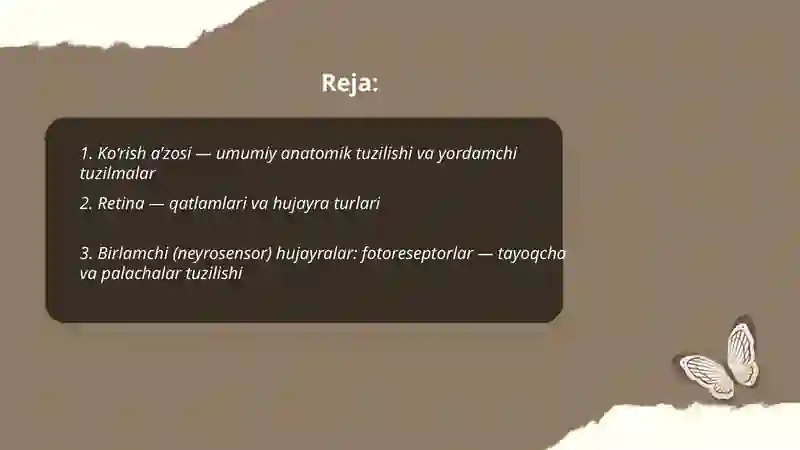 Reja:

1. Ko'rish a'zosi — umumiy anatomik tuzilishi va yordamchi tuzilmalar

2. Retina — qatlamlari va hujayra turlari

3. Birlamchi (neyrosensor) hujayralar: fotoreseptorlar — tayoqcha va palachalar tuzilishi